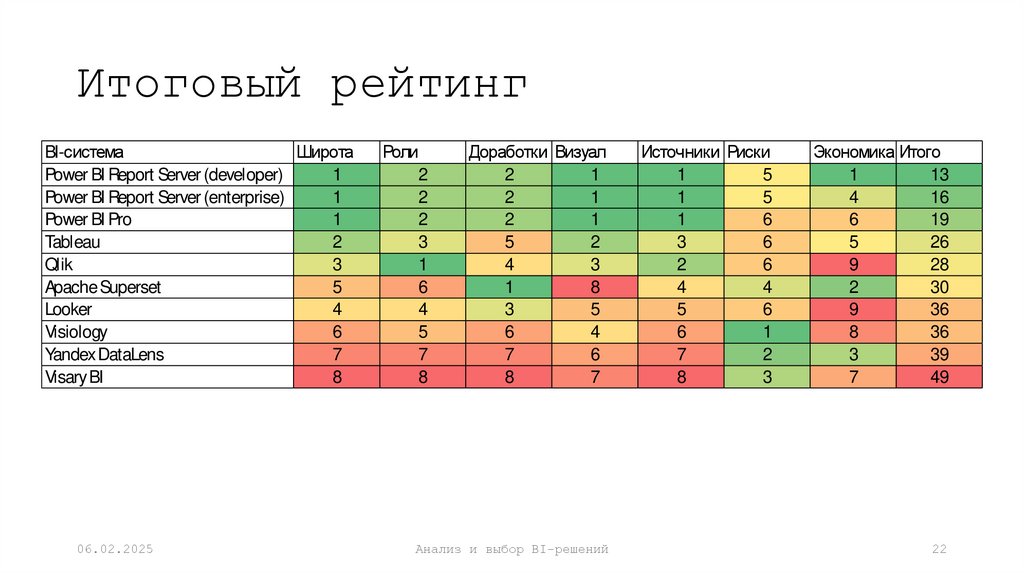 Итоговый рейтинг

| BI-система | Широта | Роли | Доработки | Визуал | Источники | Риски | Экономика | Итого |
|---|---|---|---|---|---|---|---|---|
| Power BI Report Server (developer) | 1 | 2 | 2 | 1 | 1 | 5 | 1 | 13 |
| Power BI Report Server (enterprise) | 1 | 2 | 2 | 1 | 1 | 5 | 4 | 16 |
| Power BI Pro | 1 | 2 | 2 | 1 | 1 | 6 | 6 | 19 |
| Tableau | 2 | 3 | 5 | 2 | 3 | 6 | 5 | 26 |
| Qlik | 3 | 1 | 4 | 3 | 2 | 6 | 9 | 28 |
| Apache Superset | 5 | 6 | 1 | 8 | 4 | 4 | 2 | 30 |
| Looker | 4 | 4 | 3 | 5 | 5 | 6 | 9 | 36 |
| Visiology | 6 | 5 | 6 | 4 | 6 | 1 | 8 | 36 |
| Yandex DataLens | 7 | 7 | 7 | 6 | 7 | 2 | 3 | 39 |
| Visary BI | 8 | 8 | 8 | 7 | 8 | 3 | 7 | 49 |

06.02.2025

Анализ и выбор BI-решений

22